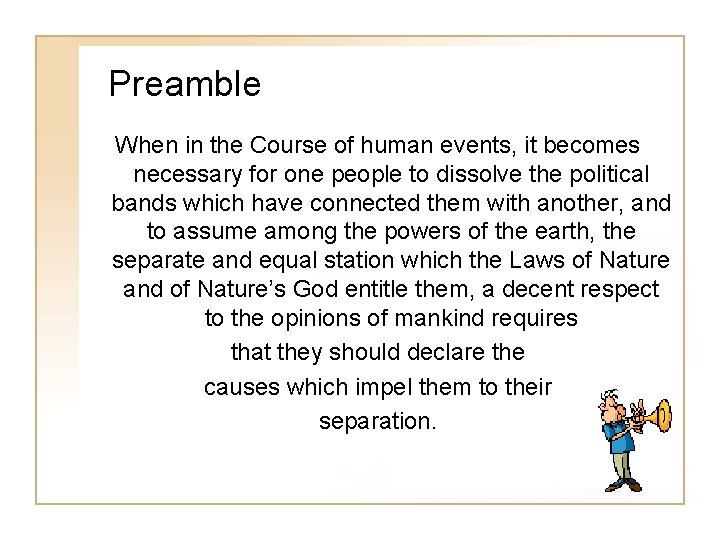 Preamble

When in the Course of human events, it becomes necessary for one people to dissolve the political bands which have connected them with another, and to assume among the powers of the earth, the separate and equal station which the Laws of Nature and of Nature's God entitle them, a decent respect to the opinions of mankind requires that they should declare the causes which impel them to their separation.